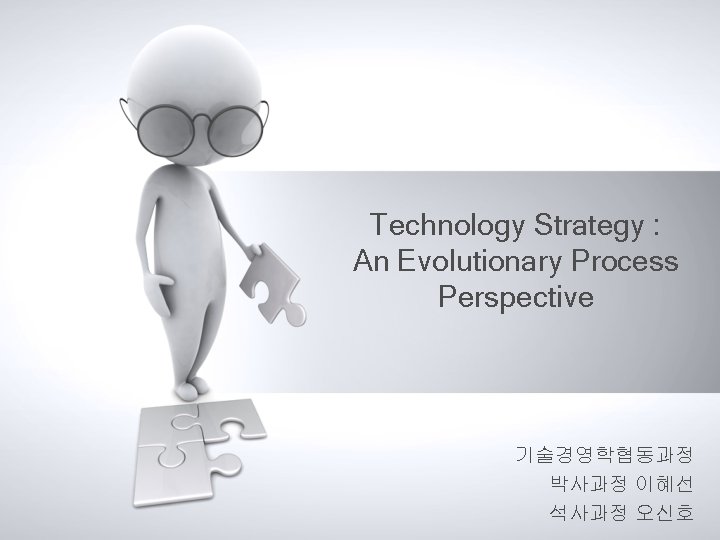 Technology Strategy : An Evolutionary Process Perspective

기술경영학협동과정
박사과정 이혜선
석사과정 오신호